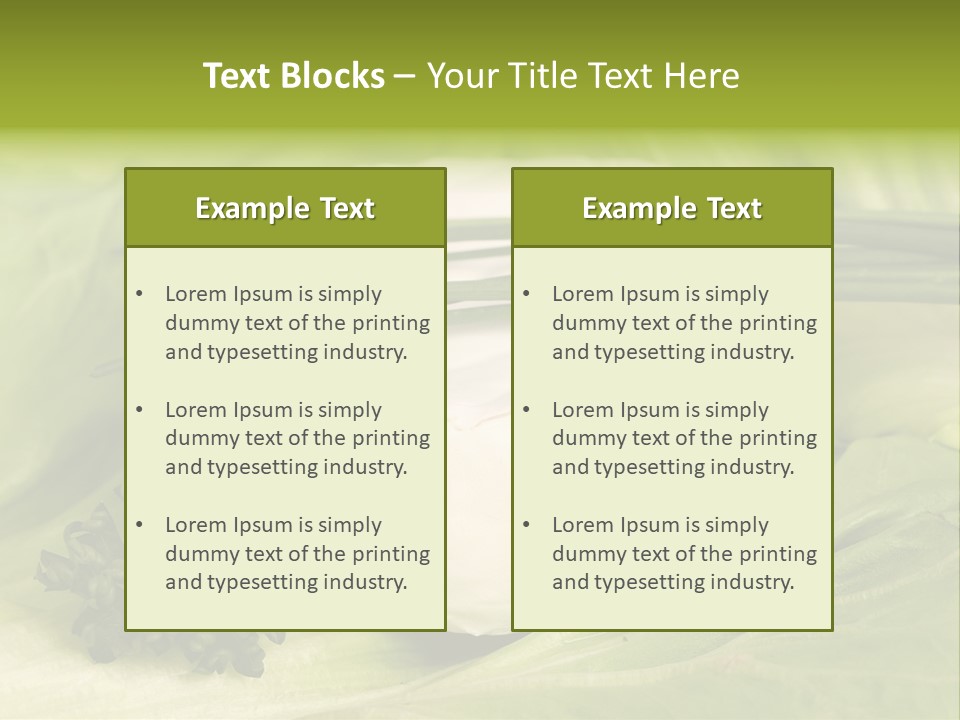 Text Blocks – Your Title Text Here

Example Text

• Lorem Ipsum is simply dummy text of the printing and typesetting industry.

• Lorem Ipsum is simply dummy text of the printing and typesetting industry.

• Lorem Ipsum is simply dummy text of the printing and typesetting industry.

Example Text

• Lorem Ipsum is simply dummy text of the printing and typesetting industry.

• Lorem Ipsum is simply dummy text of the printing and typesetting industry.

• Lorem Ipsum is simply dummy text of the printing and typesetting industry.